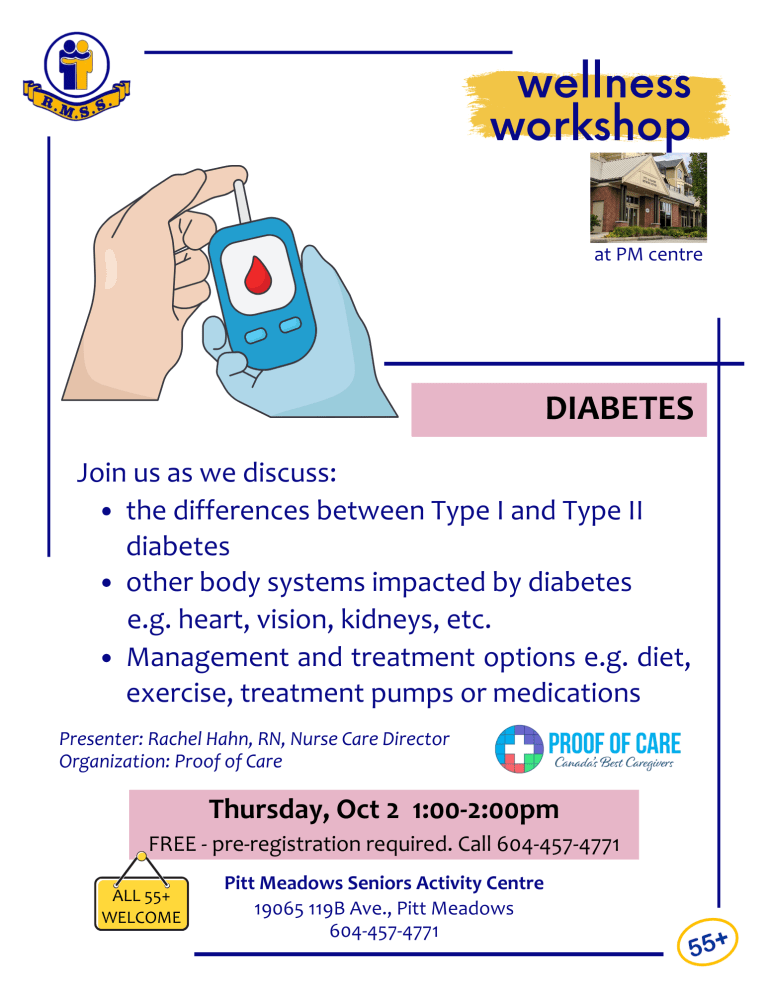 R.M.S.S.

wellness workshop

at PM centre

DIABETES

Join us as we discuss:

- the differences between Type I and Type II diabetes
- other body systems impacted by diabetes e.g. heart, vision, kidneys, etc.
- Management and treatment options e.g. diet, exercise, treatment pumps or medications

Presenter: Rachel Hahn, RN, Nurse Care Director
Organization: Proof of Care

PROOF OF CARE
Canada's Best Caregivers

Thursday, Oct 2 1:00-2:00pm
FREE - pre-registration required. Call 604-457-4771

ALL 55+ WELCOME

Pitt Meadows Seniors Activity Centre
19065 119B Ave., Pitt Meadows
604-457-4771

55+